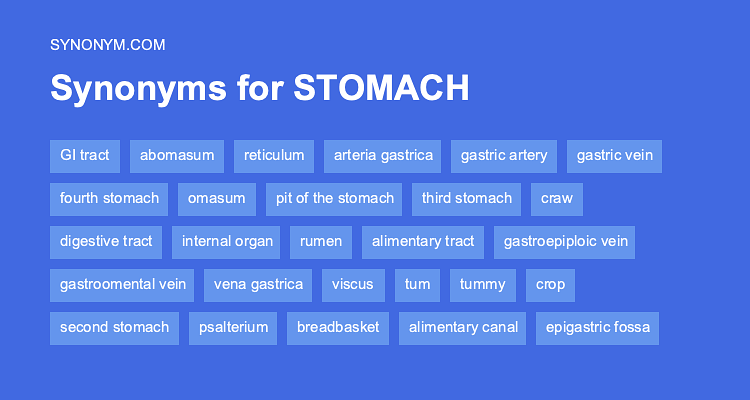 SYNONYM.COM

Synonyms for STOMACH

GI tract
abomasum
reticulum
arteria gastrica
gastric artery
gastric vein
fourth stomach
omasum
pit of the stomach
third stomach
craw
digestive tract
internal organ
rumen
alimentary tract
gastroepiploic vein
gastroomental vein
vena gastrica
viscus
tum
tummy
crop
second stomach
psalterium
breadbasket
alimentary canal
epigastric fossa